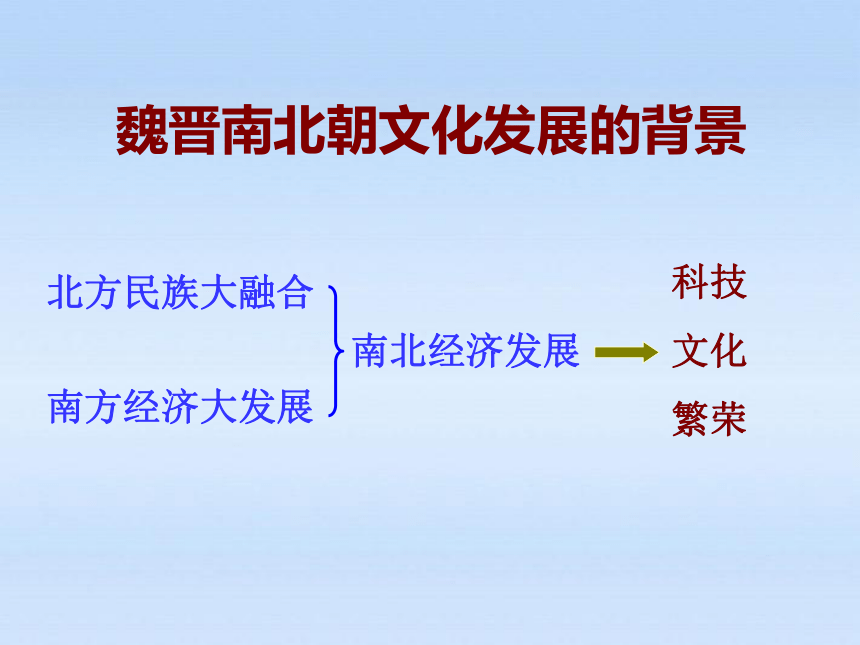 魏晋南北朝文化发展的背景

北方民族大融合

南方经济大发展

南北经济发展

科技
文化
繁荣